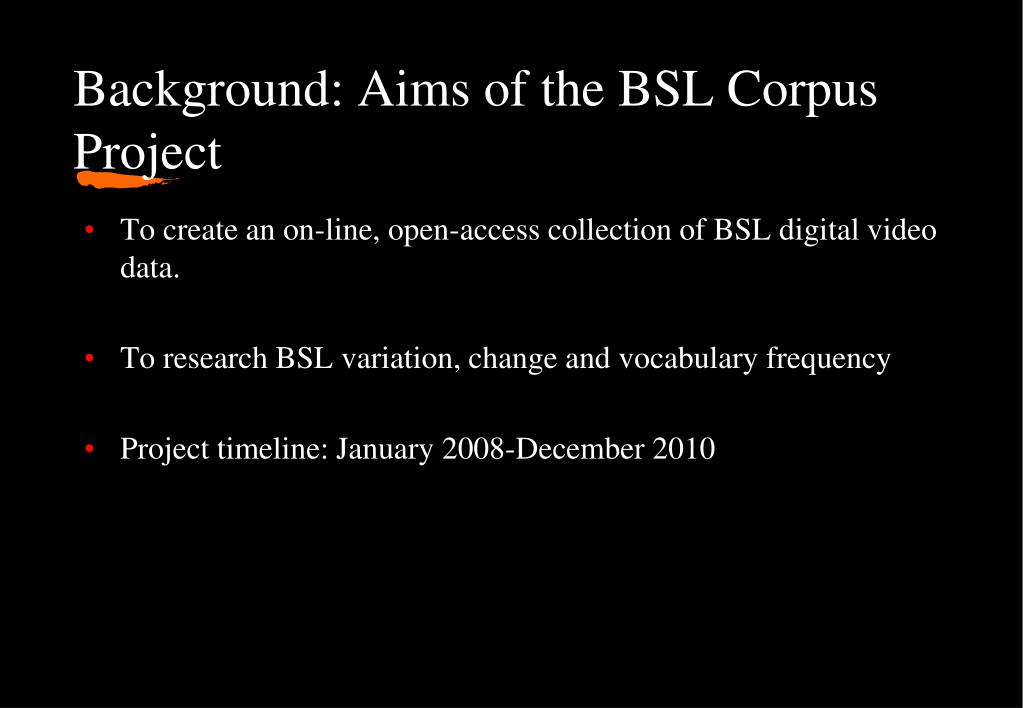 Background: Aims of the BSL Corpus Project

• To create an on-line, open-access collection of BSL digital video data.

• To research BSL variation, change and vocabulary frequency

• Project timeline: January 2008-December 2010